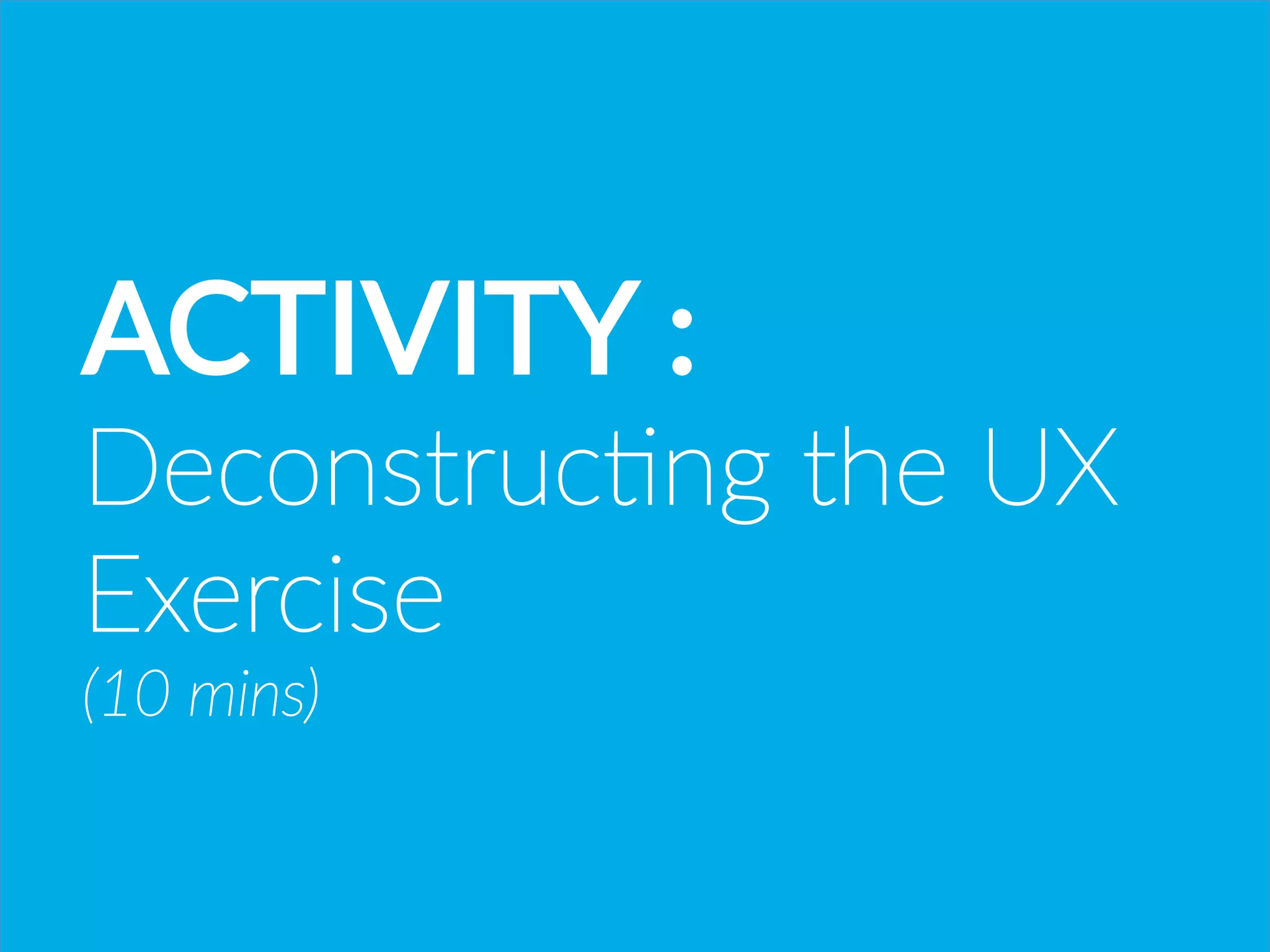 ACTIVITY :
Deconstructing the UX Exercise
(10 mins)